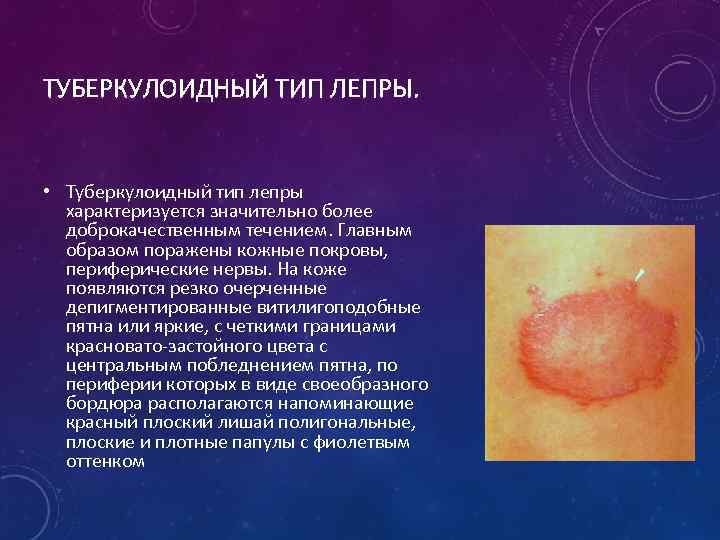 ТУБЕРКУЛОИДНЫЙ ТИП ЛЕПРЫ.

• Туберкулоидный тип лепры характеризуется значительно более доброкачественным течением. Главным образом поражены кожные покровы, периферические нервы. На коже появляются резко очерченные депигментированные витилигоподобные пятна или яркие, с четкими границами красновато-застойного цвета с центральным побледнением пятна, по периферии которых в виде своеобразного бордюра располагаются напоминающие красный плоский лишай полигональные, плоские и плотные папулы с фиолетвым оттенком